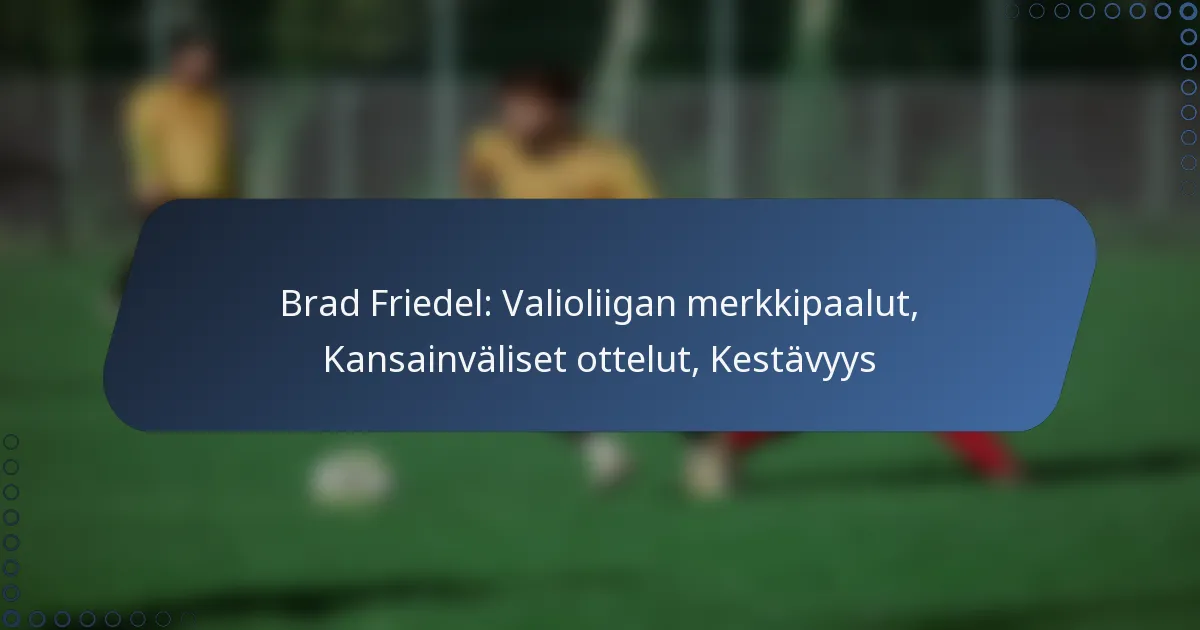 Brad Friedel: Valioliigan merkkipaalut, Kansainväliset ottelut, Kestävyys